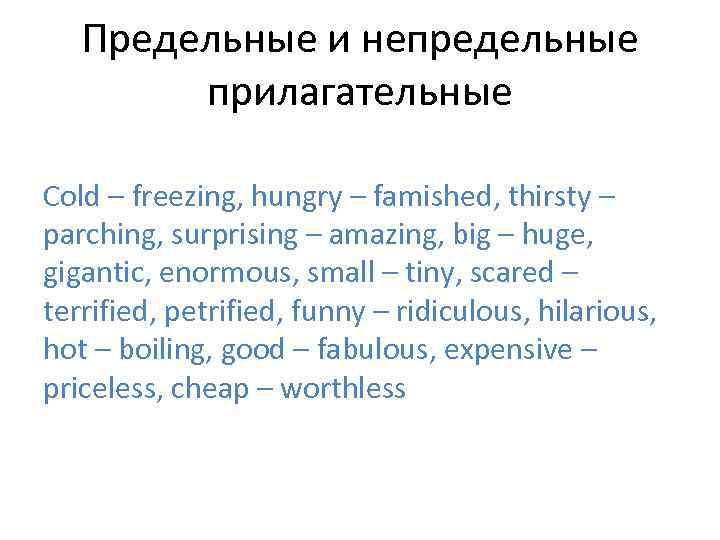 Предельные и непредельные прилагательные

Cold – freezing, hungry – famished, thirsty – parching, surprising – amazing, big – huge, gigantic, enormous, small – tiny, scared – terrified, petrified, funny – ridiculous, hilarious, hot – boiling, good – fabulous, expensive – priceless, cheap – worthless